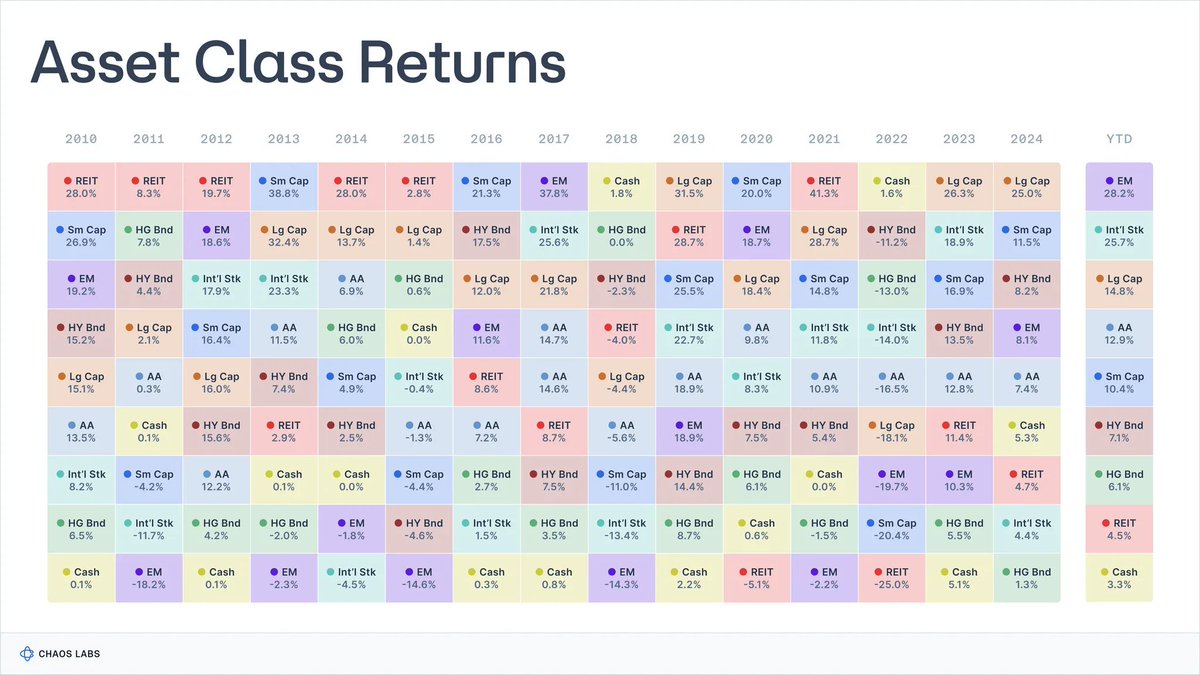 Asset Class Returns

| 2010 | 2011 | 2012 | 2013 | 2014 | 2015 | 2016 | 2017 | 2018 | 2019 | 2020 | 2021 | 2022 | 2023 | 2024 | YTD |
|---|---|---|---|---|---|---|---|---|---|---|---|---|---|---|---|
| REIT 28.0% | REIT 8.3% | REIT 19.7% | Sm Cap 38.8% | REIT 28.0% | REIT 2.8% | Sm Cap 21.3% | EM 37.8% | Cash 1.8% | Lg Cap 31.5% | Sm Cap 20.0% | REIT 41.3% | Cash 1.6% | Lg Cap 26.3% | Lg Cap 25.0% | EM 28.2% |
| Sm Cap 26.9% | HG Bnd 7.8% | EM 18.6% | Lg Cap 32.4% | Lg Cap 13.7% | Lg Cap 1.4% | HY Bnd 17.5% | Int'l Stk 25.6% | HG Bnd 0.0% | REIT 28.7% | EM 18.7% | Lg Cap 28.7% | HY Bnd -11.2% | Int'l Stk 18.9% | Sm Cap 11.5% | Int'l Stk 25.7% |
| EM 19.2% | HY Bnd 4.4% | Int'l Stk 17.9% | Int'l Stk 23.3% | AA 6.9% | HG Bnd 0.6% | Lg Cap 12.0% | Lg Cap 21.8% | HY Bnd -2.3% | Sm Cap 25.5% | Lg Cap 18.4% | Sm Cap 14.8% | HG Bnd -13.0% | Sm Cap 16.9% | HY Bnd 8.2% | Lg Cap 14.8% |
| HY Bnd 15.2% | Lg Cap 2.1% | Sm Cap 16.4% | AA 11.5% | HG Bnd 6.0% | Cash 0.0% | EM 11.6% | AA 14.7% | REIT -4.0% | Int'l Stk 22.7% | AA 9.8% | Int'l Stk 11.8% | Int'l Stk -14.0% | HY Bnd 13.5% | EM 8.1% | AA 12.9% |
| Lg Cap 15.1% | AA 0.3% | Lg Cap 16.0% | HY Bnd 7.4% | Sm Cap 4.9% | Int'l Stk -0.4% | REIT 8.6% | AA 14.6% | Lg Cap -4.4% | AA 18.9% | Int'l Stk 8.3% | AA 10.9% | AA -16.5% | AA 12.8% | AA 7.4% | Sm Cap 10.4% |
| AA 13.5% | Cash 0.1% | HY Bnd 15.6% | REIT 2.9% | HY Bnd 2.5% | AA -1.3% | AA 7.2% | REIT 8.7% | AA -5.6% | EM 18.9% | HY Bnd 7.5% | HY Bnd 5.4% | Lg Cap -18.1% | REIT 11.4% | Cash 5.3% | HY Bnd 7.1% |
| Int'l Stk 8.2% | Sm Cap -4.2% | AA 12.2% | Cash 0.1% | Cash 0.0% | Sm Cap -4.4% | HG Bnd 2.7% | HY Bnd 7.5% | Sm Cap -11.0% | HY Bnd 14.4% | HG Bnd 6.1% | Cash 0.0% | EM -19.7% | EM 10.3% | REIT 4.7% | HG Bnd 6.1% |
| HG Bnd 6.5% | Int'l Stk -11.7% | HG Bnd 4.2% | HG Bnd -2.0% | EM -1.8% | HY Bnd -4.6% | Int'l Stk 1.5% | HG Bnd 3.5% | Int'l Stk -13.4% | HG Bnd 8.7% | Cash 0.6% | HG Bnd -1.5% | Sm Cap -20.4% | HG Bnd 5.5% | Int'l Stk 4.4% | REIT 4.5% |
| Cash 0.1% | EM -18.2% | Cash 0.1% | EM -2.3% | Int'l Stk -4.5% | EM -14.6% | Cash 0.3% | Cash 0.8% | EM -14.3% | Cash 2.2% | REIT -5.1% | EM -2.2% | REIT -25.0% | Cash 5.1% | HG Bnd 1.3% | Cash 3.3% |

CHAOS LABS